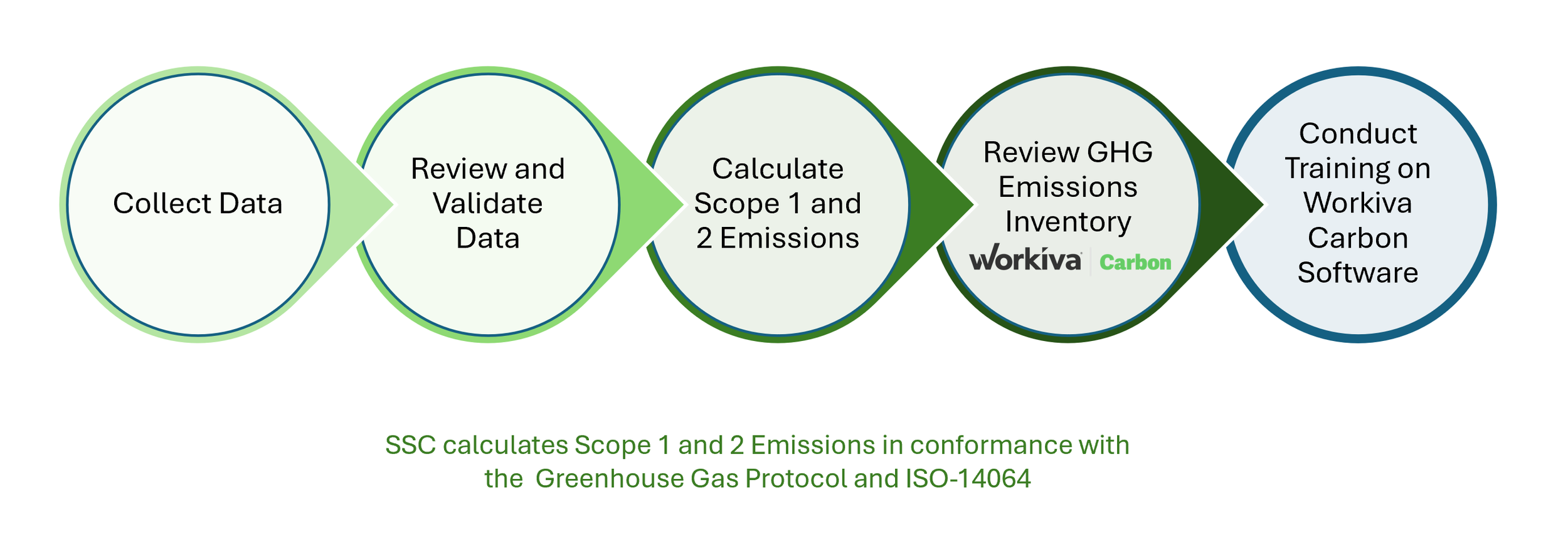 Collect Data

Review and Validate Data

Calculate Scope 1 and 2 Emissions

Review GHG Emissions Inventory
workiva | Carbon

Conduct Training on Workiva Carbon Software

SSC calculates Scope 1 and 2 Emissions in conformance with the Greenhouse Gas Protocol and ISO-14064